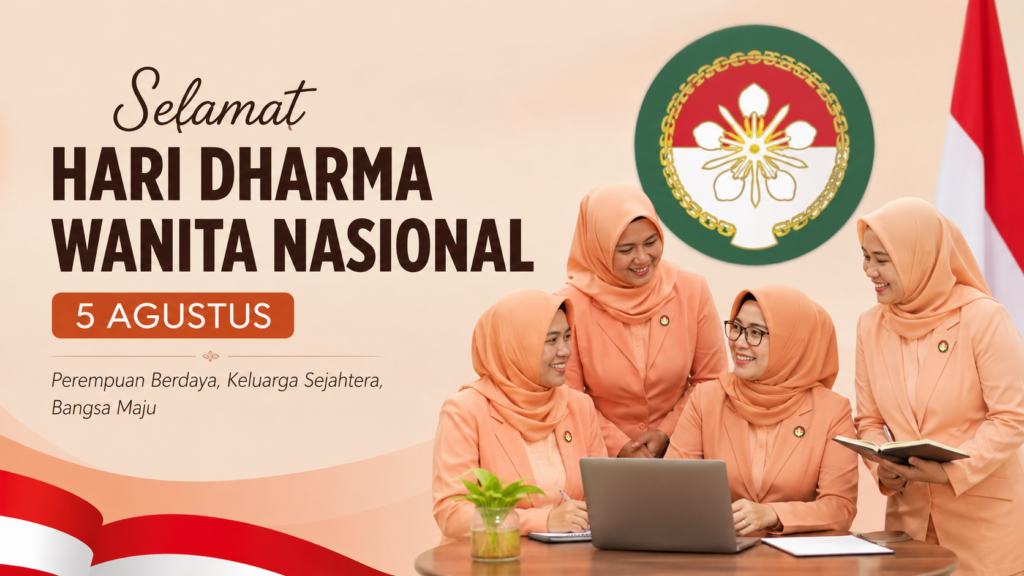 Selamat
HARI DHARMA WANITA NASIONAL

5 AGUSTUS

Perempuan Berdaya, Keluarga Sejahtera, Bangsa Maju